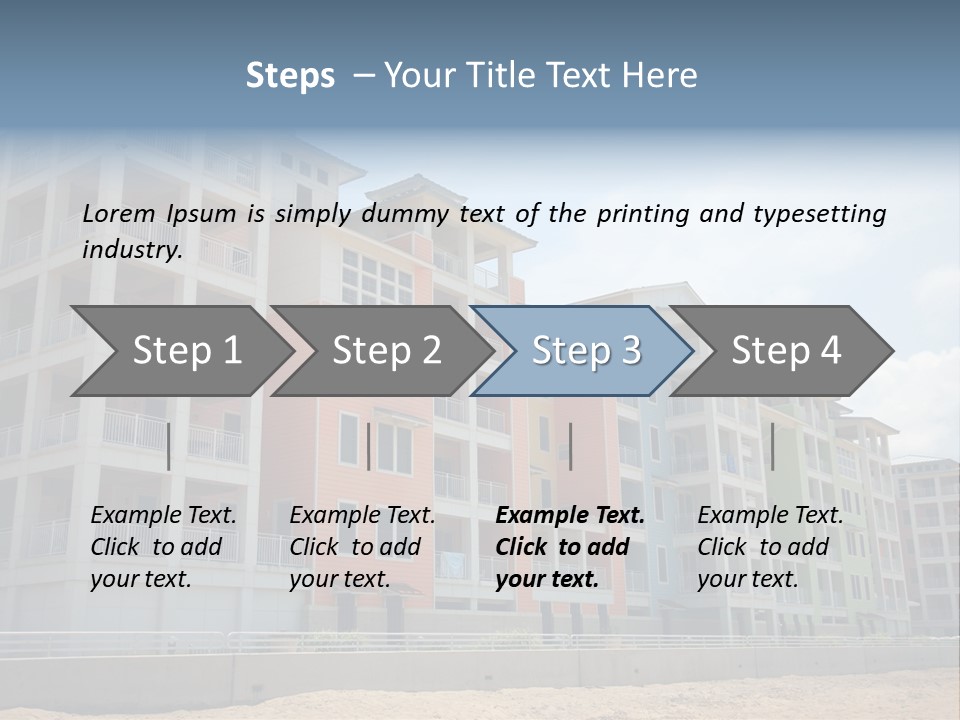 Steps – Your Title Text Here

Lorem Ipsum is simply dummy text of the printing and typesetting industry.

Step 1

Step 2

Step 3

Step 4

Example Text. Click to add your text.

Example Text. Click to add your text.

Example Text. Click to add your text.

Example Text. Click to add your text.